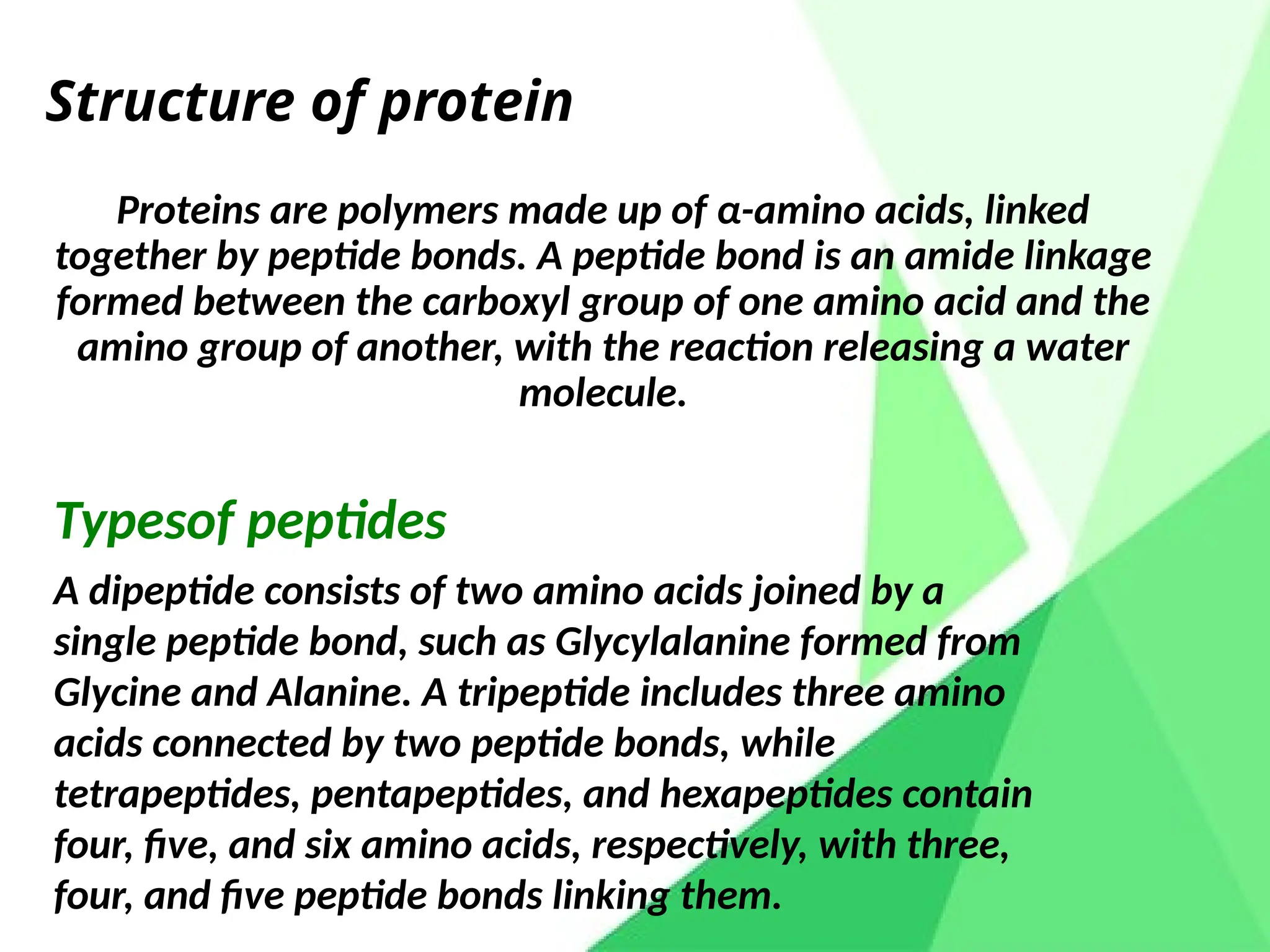 Structure of protein

Proteins are polymers made up of α-amino acids, linked together by peptide bonds. A peptide bond is an amide linkage formed between the carboxyl group of one amino acid and the amino group of another, with the reaction releasing a water molecule.

Typesof peptides

A dipeptide consists of two amino acids joined by a single peptide bond, such as Glycylalanine formed from Glycine and Alanine. A tripeptide includes three amino acids connected by two peptide bonds, while tetrapeptides, pentapeptides, and hexapeptides contain four, five, and six amino acids, respectively, with three, four, and five peptide bonds linking them.